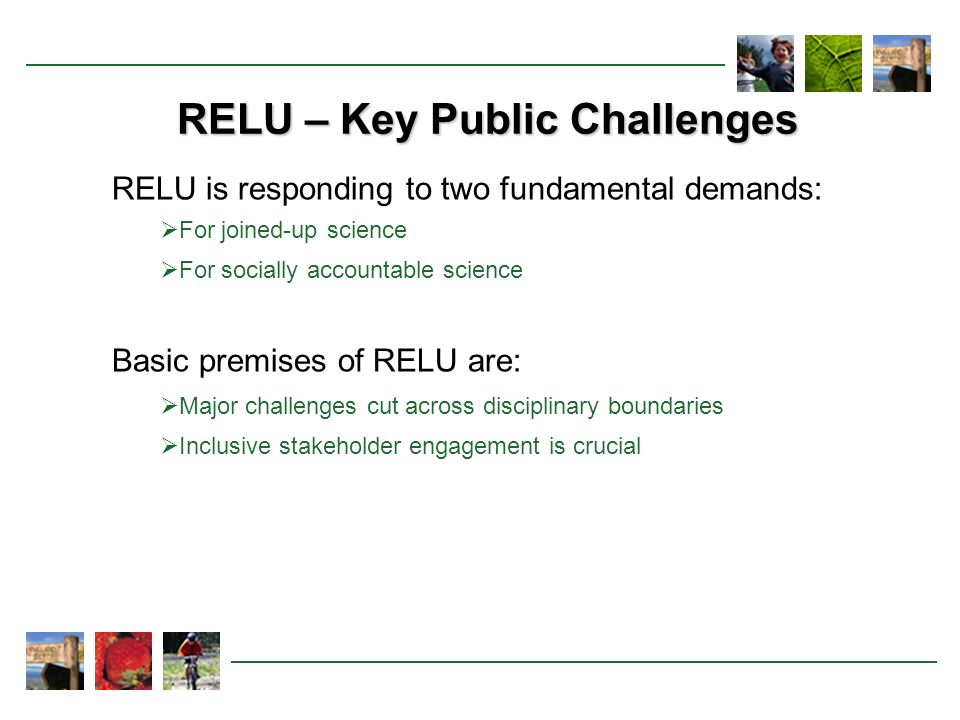 RELU – Key Public Challenges

RELU is responding to two fundamental demands:

➢For joined-up science

➢For socially accountable science

Basic premises of RELU are:

➢Major challenges cut across disciplinary boundaries

➢Inclusive stakeholder engagement is crucial